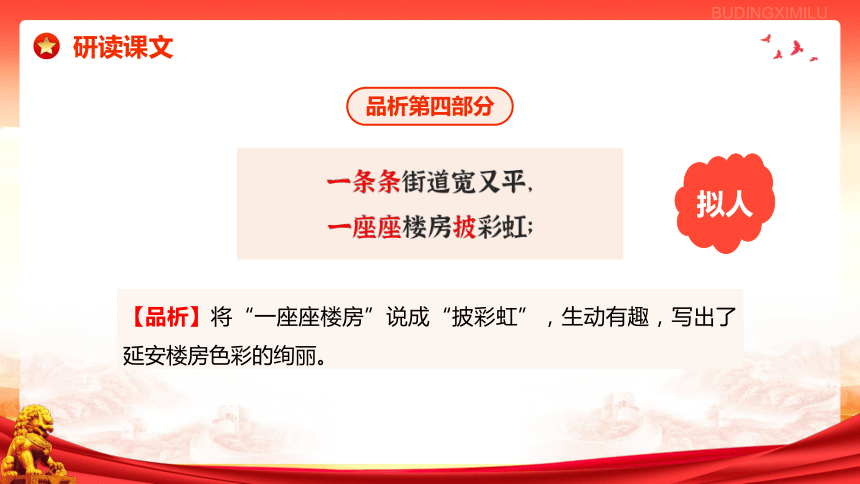 BUDINGXIMILU

研读课文

品析第四部分

一条条街道宽又平,
一座座楼房披彩虹;

拟人

【品析】将“一座座楼房”说成“披彩虹”，生动有趣，写出了延安楼房色彩的绚丽。